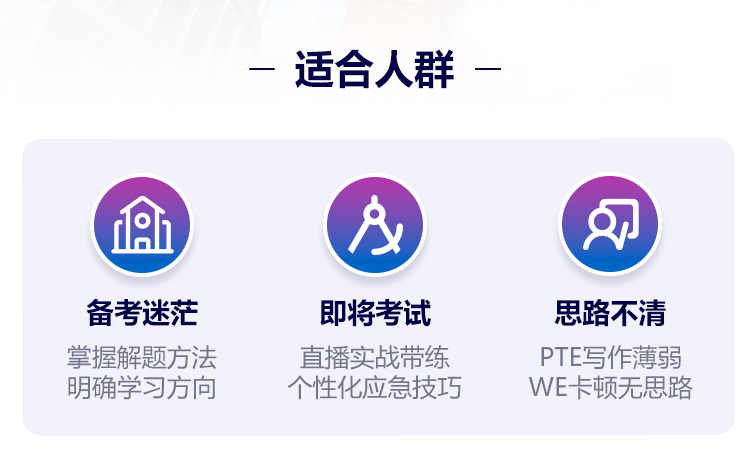 — 适合人群 —

备考迷茫

掌握解题方法
明确学习方向

即将考试

直播实战带练
个性化应急技巧

思路不清

PTE写作薄弱
WE卡顿无思路